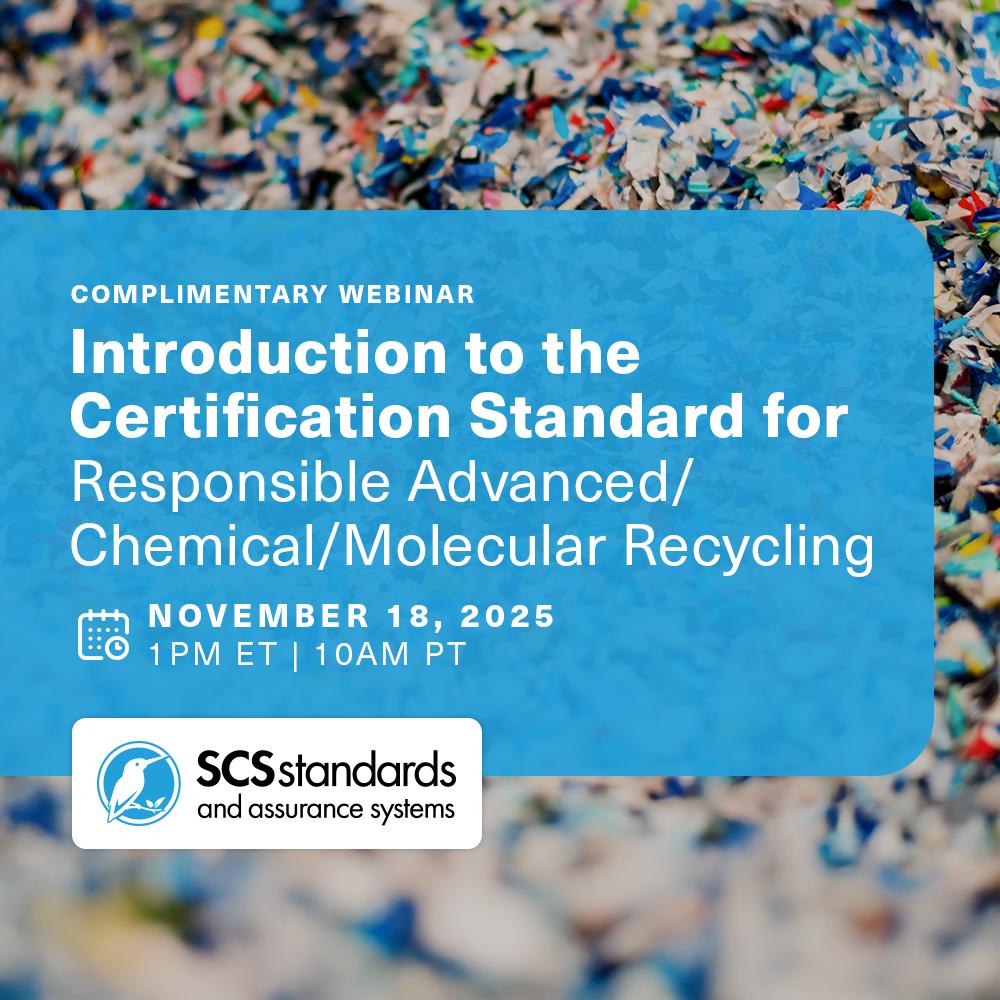 COMPLIMENTARY WEBINAR

Introduction to the Certification Standard for Responsible Advanced/ Chemical/Molecular Recycling

NOVEMBER 18, 2025
1PM ET | 10AM PT

SCS standards
and assurance systems